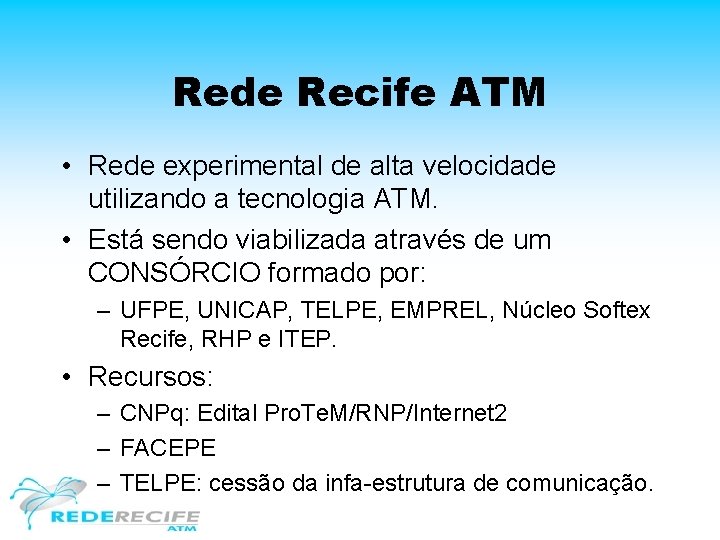 Rede Recife ATM

• Rede experimental de alta velocidade utilizando a tecnologia ATM.

• Está sendo viabilizada através de um CONSÓRCIO formado por:
– UFPE, UNICAP, TELPE, EMPREL, Núcleo Softex Recife, RHP e ITEP.

• Recursos:
– CNPq: Edital ProTeM/RNP/Internet2
– FACEPE
– TELPE: cessão da infa-estrutura de comunicação.

REDERECIFE
ATM